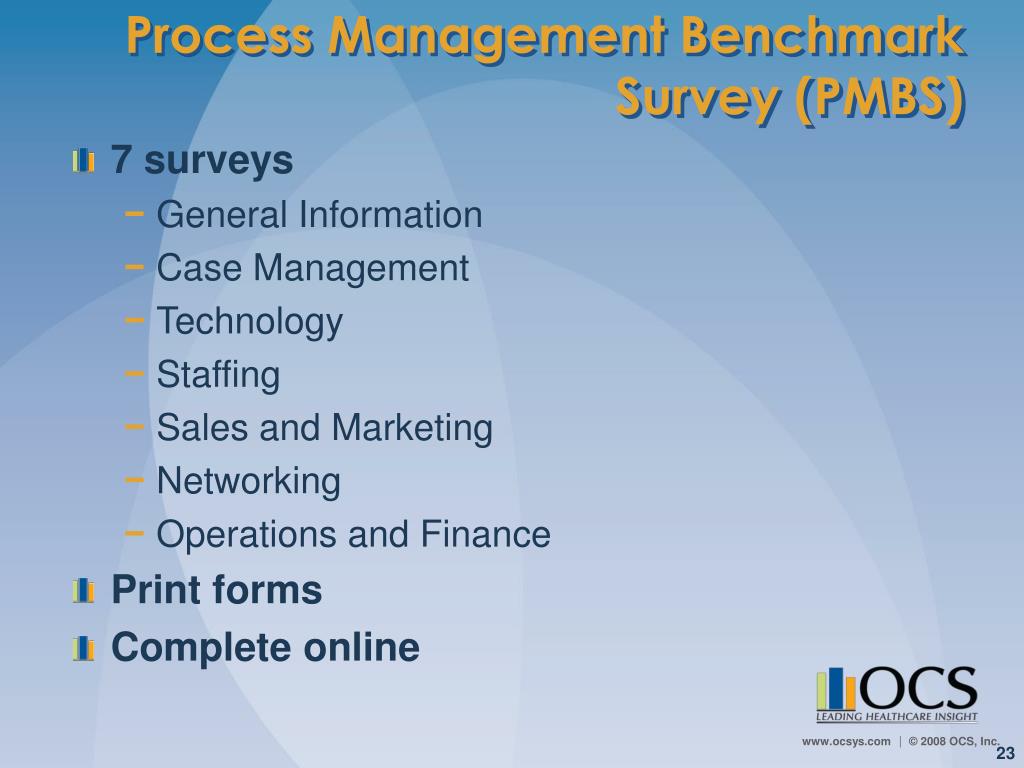 Process Management Benchmark Survey (PMBS)

7 surveys
– General Information
– Case Management
– Technology
– Staffing
– Sales and Marketing
– Networking
– Operations and Finance

Print forms

Complete online

OCS
LEADING HEALTHCARE INSIGHT

www.ocsys.com | © 2008 OCS, Inc.

23